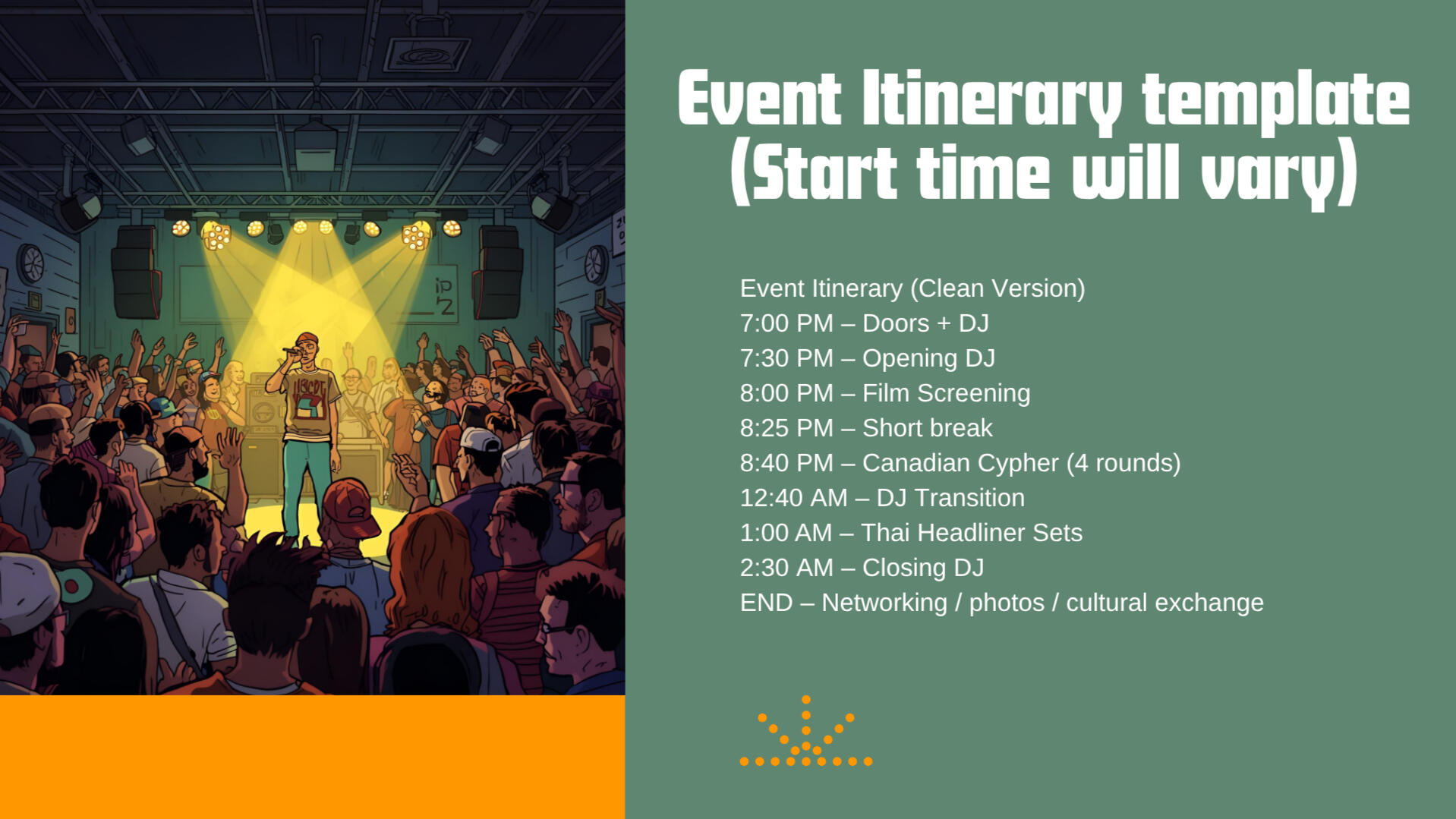 Event Itinerary template (Start time will vary)

Event Itinerary (Clean Version)
7:00 PM – Doors + DJ
7:30 PM – Opening DJ
8:00 PM – Film Screening
8:25 PM – Short break
8:40 PM – Canadian Cypher (4 rounds)
12:40 AM – DJ Transition
1:00 AM – Thai Headliner Sets
2:30 AM – Closing DJ
END – Networking / photos / cultural exchange